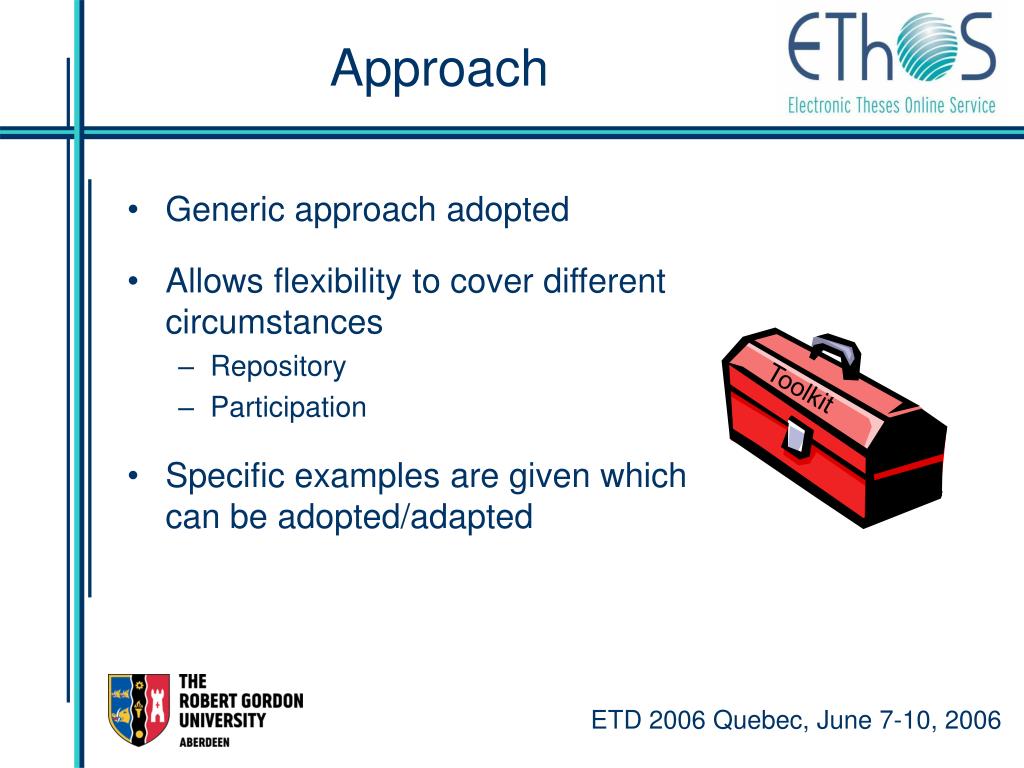 Approach

EThOS
Electronic Theses Online Service

• Generic approach adopted

• Allows flexibility to cover different circumstances
– Repository
– Participation

• Specific examples are given which can be adopted/adapted

Toolkit

THE ROBERT GORDON UNIVERSITY ABERDEEN

ETD 2006 Quebec, June 7-10, 2006